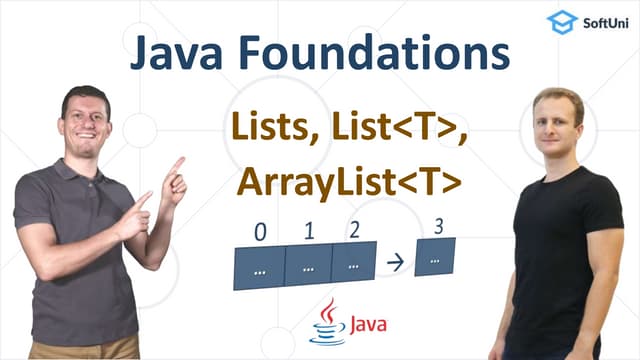 SoftUni

Java Foundations

Lists, List<T>, ArrayList<T>

0 1 2 3

... ... ... → ...

Java